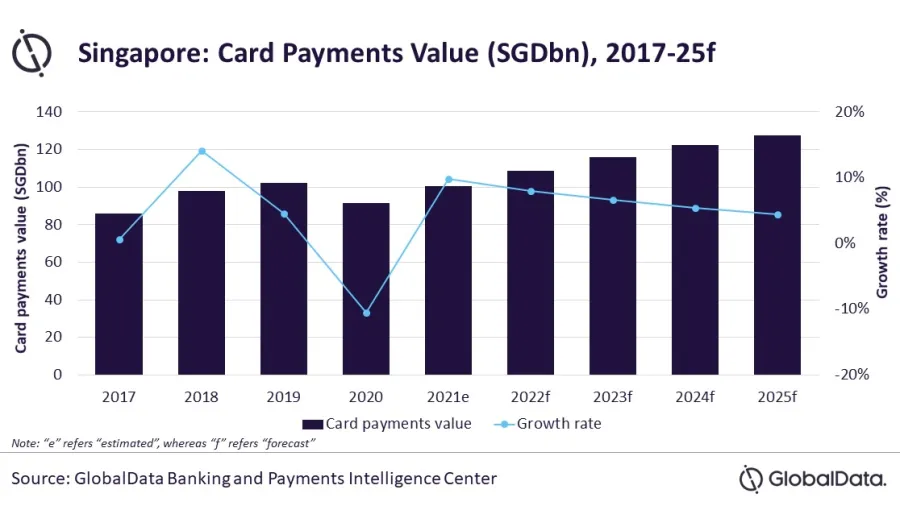 Singapore: Card Payments Value (SGDbn), 2017-25f

Card payments value (SGDbn)

140
120
100
80
60
40
20
0

20%
10%
0%
-10%
-20%

Growth rate (%)

2017 2018 2019 2020 2021e 2022f 2023f 2024f 2025f

Card payments value
Growth rate

Note: "e" refers "estimated", whereas "f" refers "forecast"

Source: GlobalData Banking and Payments Intelligence Center

GlobalData.